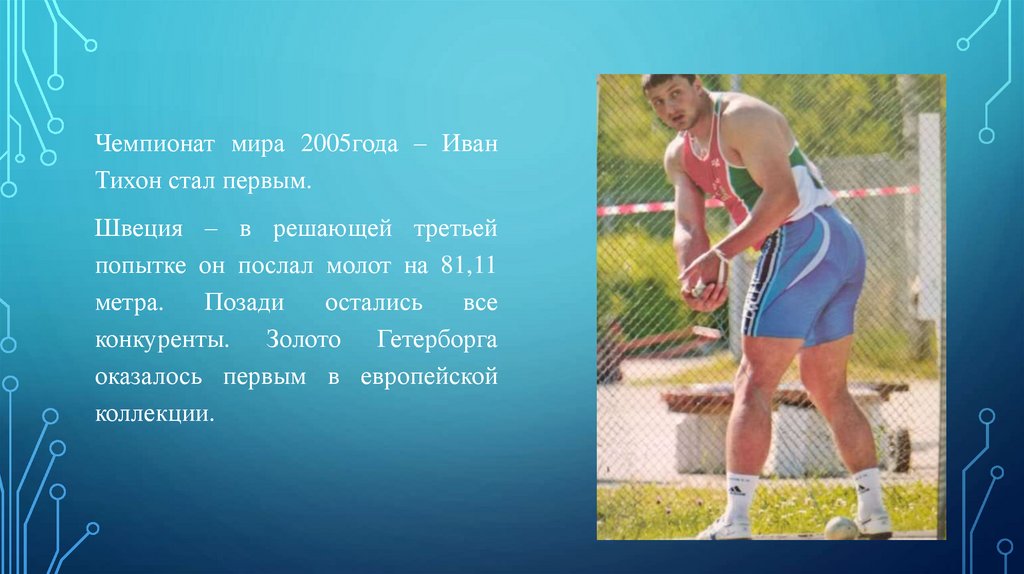 Чемпионат мира 2005года – Иван Тихон стал первым.

Швеция – в решающей третьей попытке он послал молот на 81,11 метра. Позади остались все конкуренты. Золото Гетерборга оказалось первым в европейской коллекции.